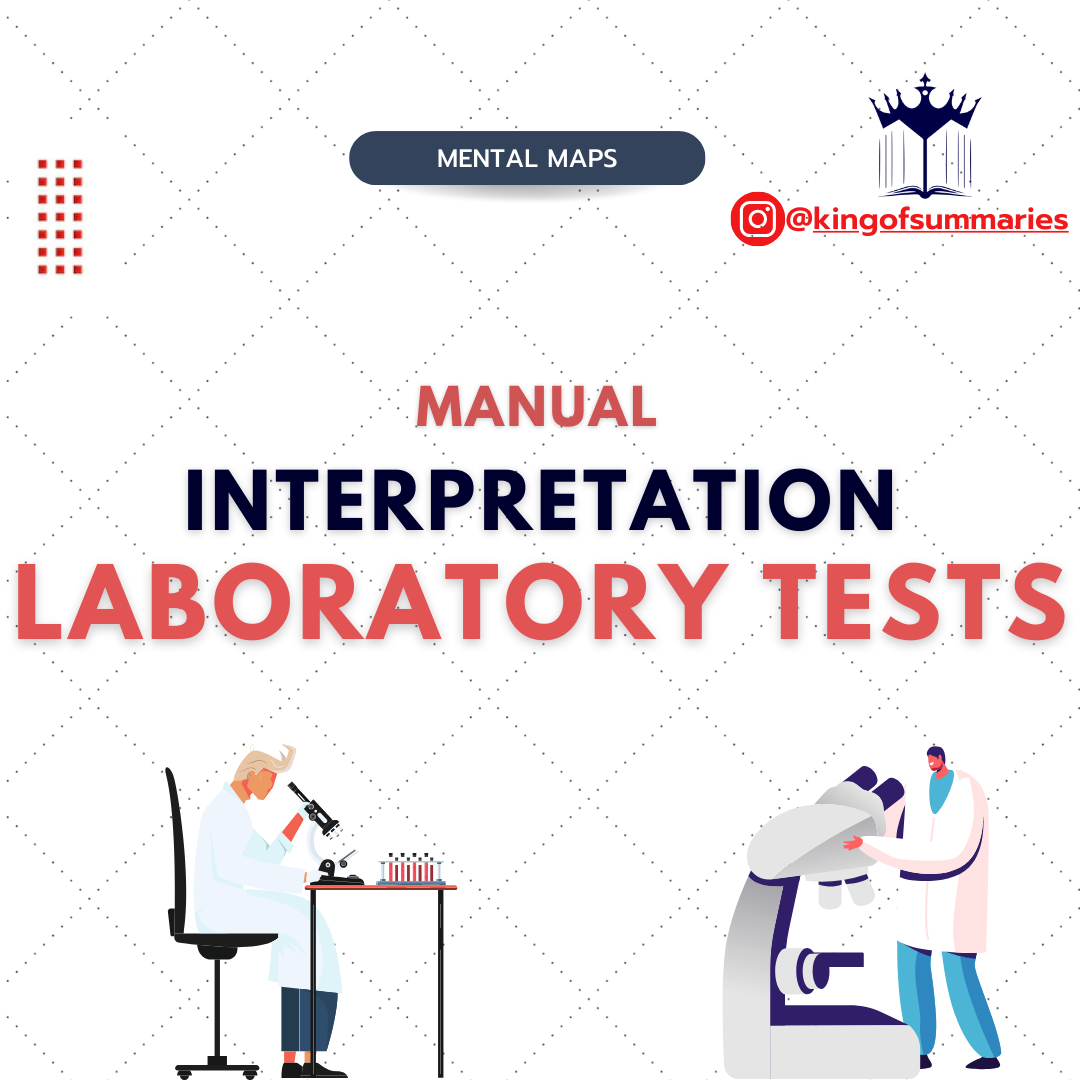 MENTAL MAPS

@kingofsummaries

MANUAL
INTERPRETATION
LABORATORY TESTS